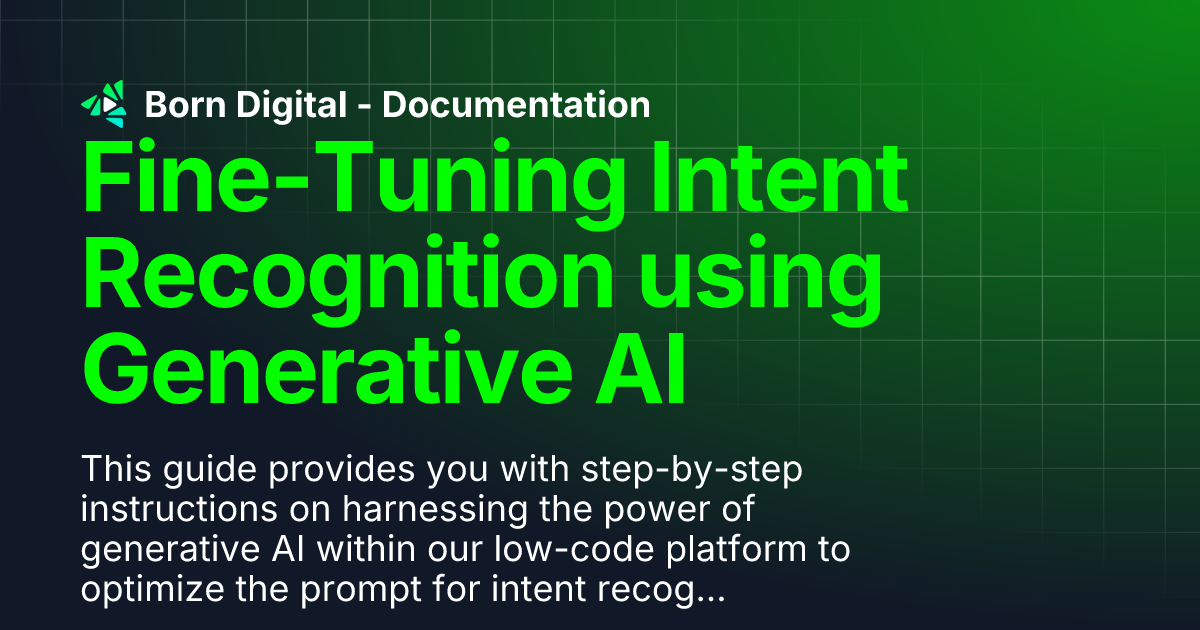 Born Digital - Documentation

Fine-Tuning Intent Recognition using Generative AI

This guide provides you with step-by-step instructions on harnessing the power of generative AI within our low-code platform to optimize the prompt for intent recog...